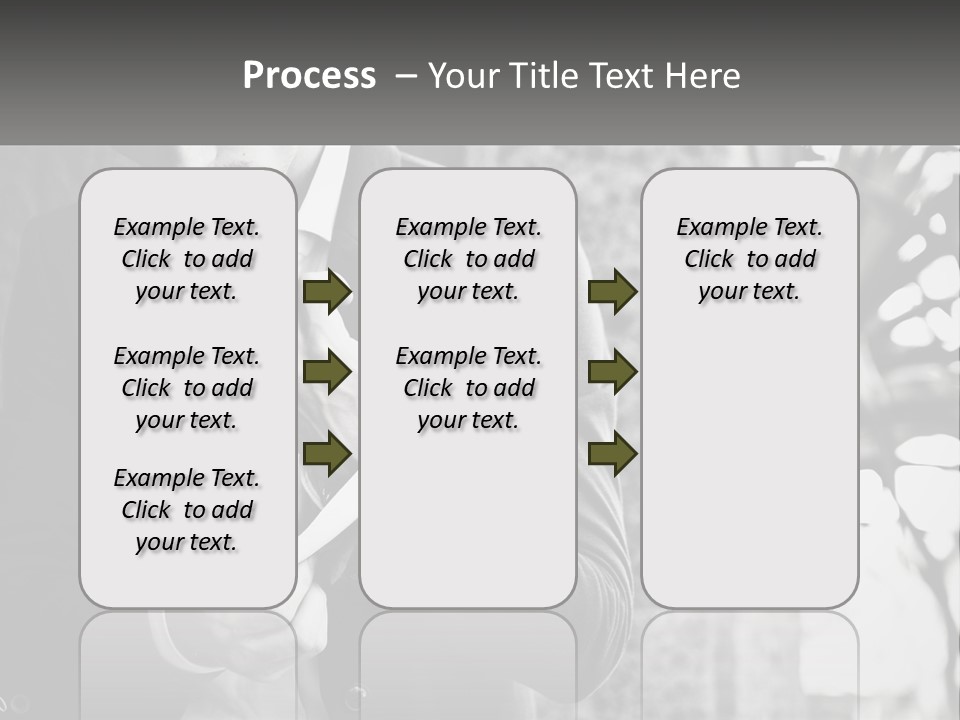 Process – Your Title Text Here

Example Text. Click to add your text.

Example Text. Click to add your text.

Example Text. Click to add your text.

Example Text. Click to add your text.

Example Text. Click to add your text.

Example Text. Click to add your text.